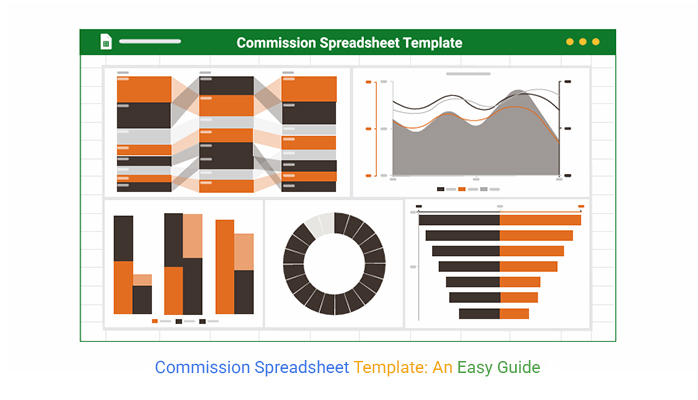 Commission Spreadsheet Template

Commission Spreadsheet Template: An Easy Guide